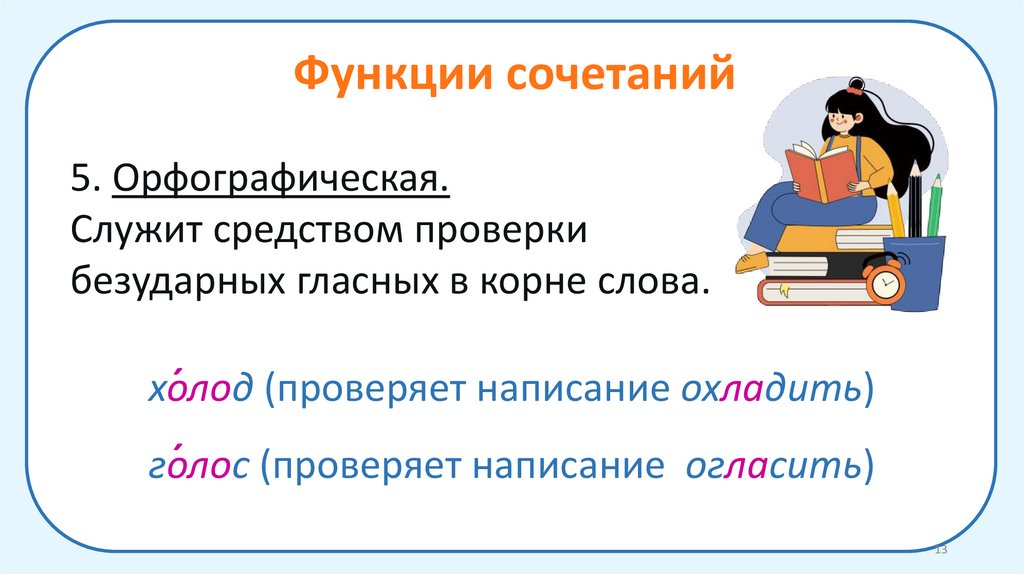 Функции сочетаний

5. Орфографическая.
Служит средством проверки безударных гласных в корне слова.

хо́лод (проверяет написание охладить)

го́лос (проверяет написание огласить)

13